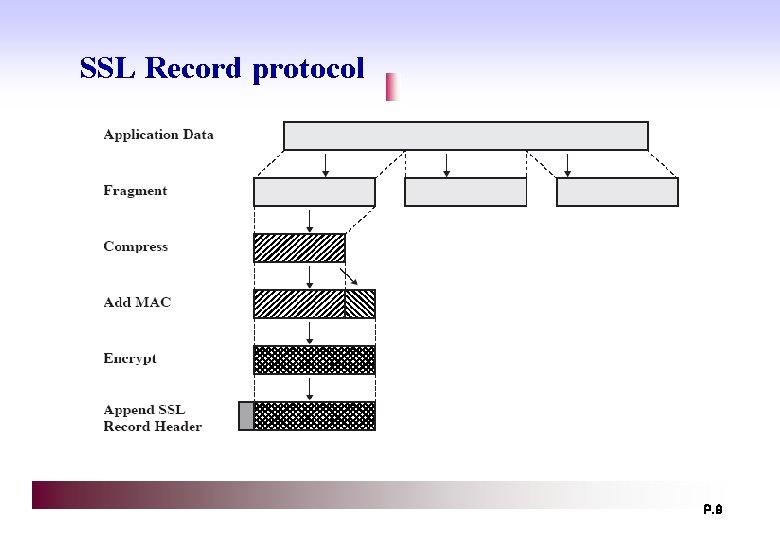 SSL Record protocol

Application Data

Fragment

Compress

Add MAC

Encrypt

Append SSL Record Header

P.8